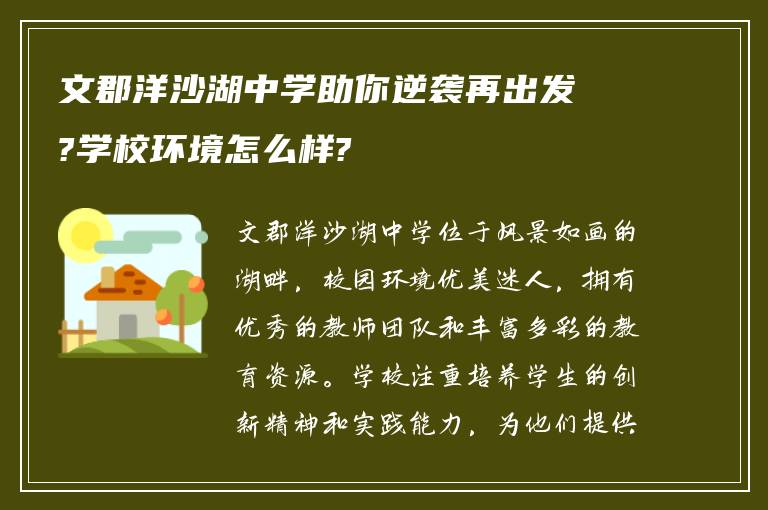 文郡洋沙湖中学助你逆袭再出发?学校环境怎么样?

文郡洋沙湖中学位于风景如画的湖畔，校园环境优美迷人，拥有优秀的教师团队和丰富多彩的教育资源。学校注重培养学生的创新精神和实践能力，为他们提供